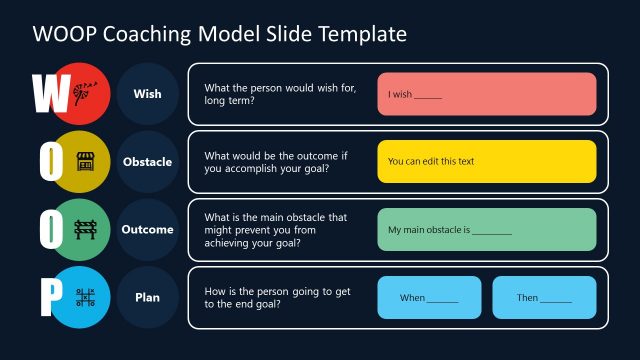 WOOP Coaching Model Slide Template

W Wish
What the person would wish for, long term?
I wish ______

O Obstacle
What would be the outcome if you accomplish your goal?
You can edit this text

O Outcome
What is the main obstacle that might prevent you from achieving your goal?
My main obstacle is ________

P Plan
How is the person going to get to the end goal?
When ______
Then ______